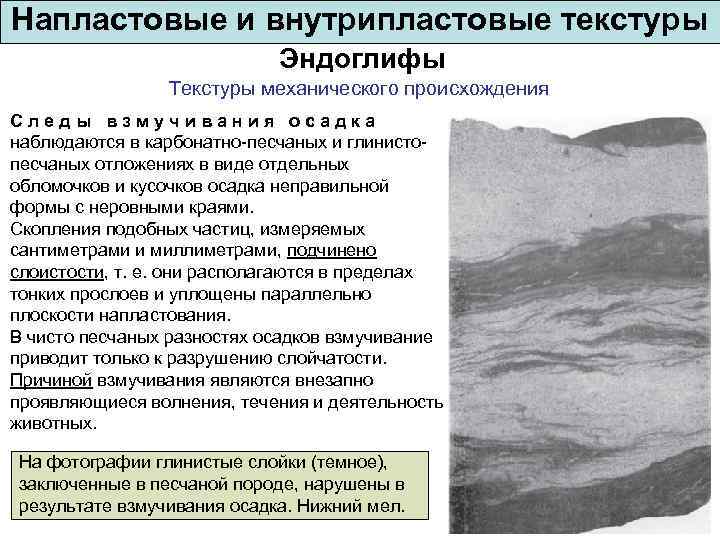 Напластовые и внутрипластовые текстуры

Эндоглифы

Текстуры механического происхождения

Следы взмучивания осадка наблюдаются в карбонатно-песчаных и глинисто-песчаных отложениях в виде отдельных обломочков и кусочков осадка неправильной формы с неровными краями.
Скопления подобных частиц, измеряемых сантиметрами и миллиметрами, подчинено слоистости, т. е. они располагаются в пределах тонких прослоев и уплощены параллельно плоскости напластования.
В чисто песчаных разностях осадков взмучивание приводит только к разрушению слойчатости.
Причиной взмучивания являются внезапно проявляющиеся волнения, течения и деятельность животных.

На фотографии глинистые слойки (темное), заключенные в песчаной породе, нарушены в результате взмучивания осадка. Нижний мел.